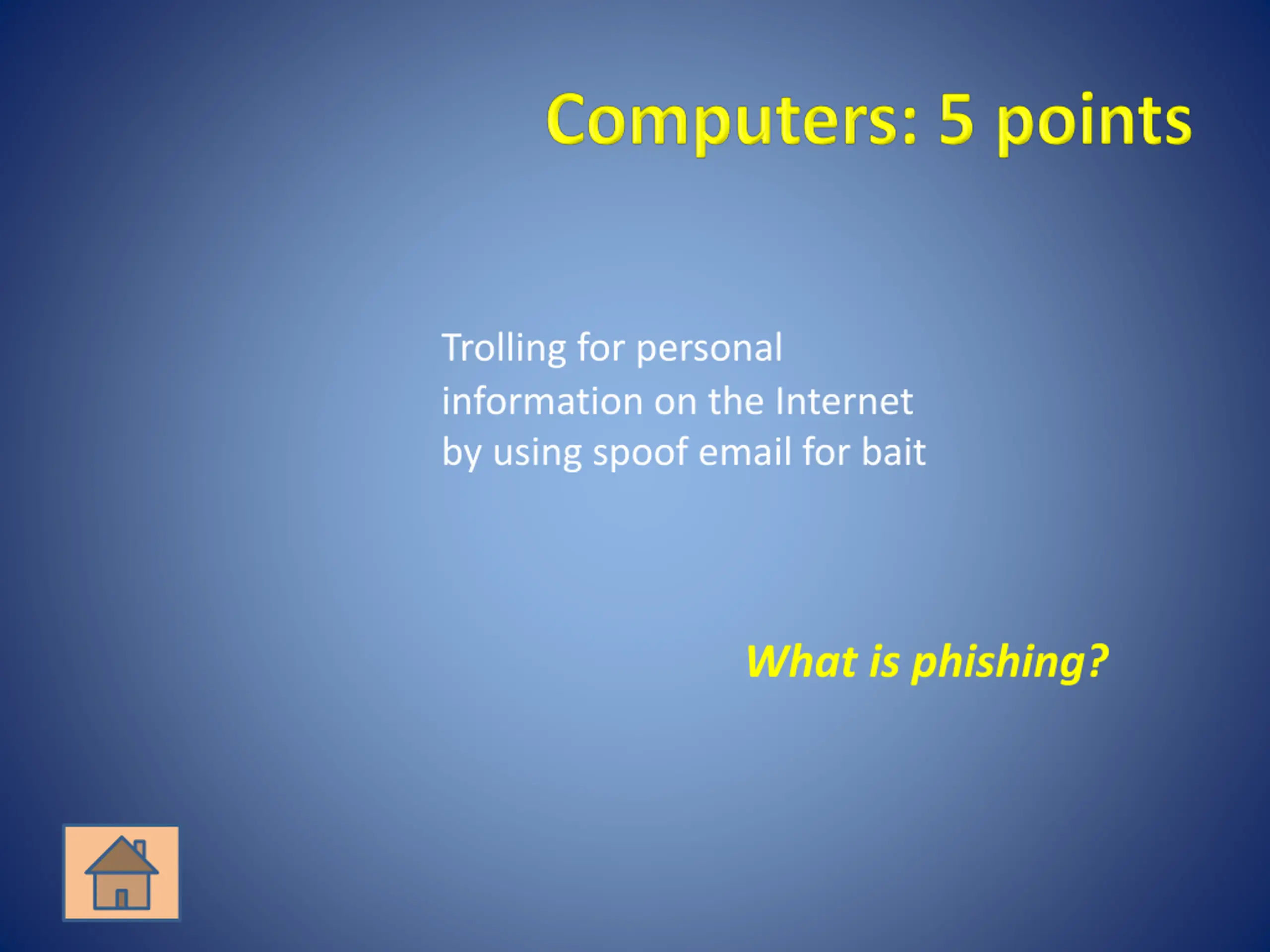 Computers: 5 points

Trolling for personal information on the Internet by using spoof email for bait

What is phishing?